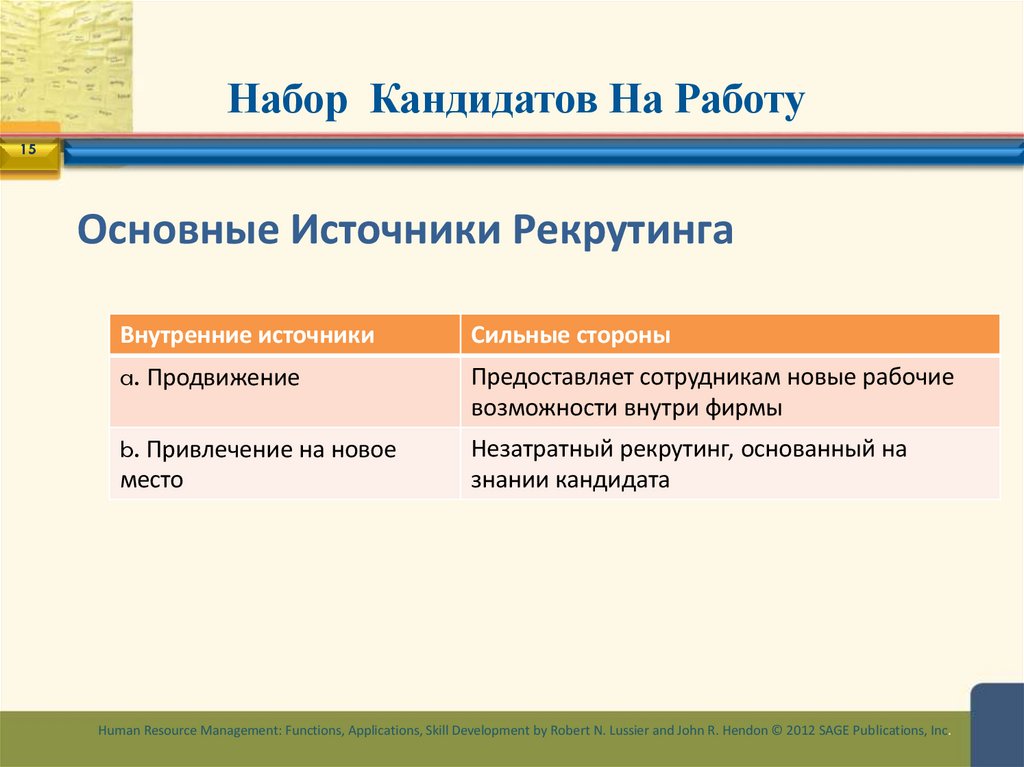 Набор Кандидатов На Работу

15

Основные Источники Рекрутинга

| Внутренние источники | Сильные стороны |
|---|---|
| a. Продвижение | Предоставляет сотрудникам новые рабочие возможности внутри фирмы |
| b. Привлечение на новое место | Незатратный рекрутинг, основанный на знании кандидата |

Human Resource Management: Functions, Applications, Skill Development by Robert N. Lussier and John R. Hendon © 2012 SAGE Publications, Inc.